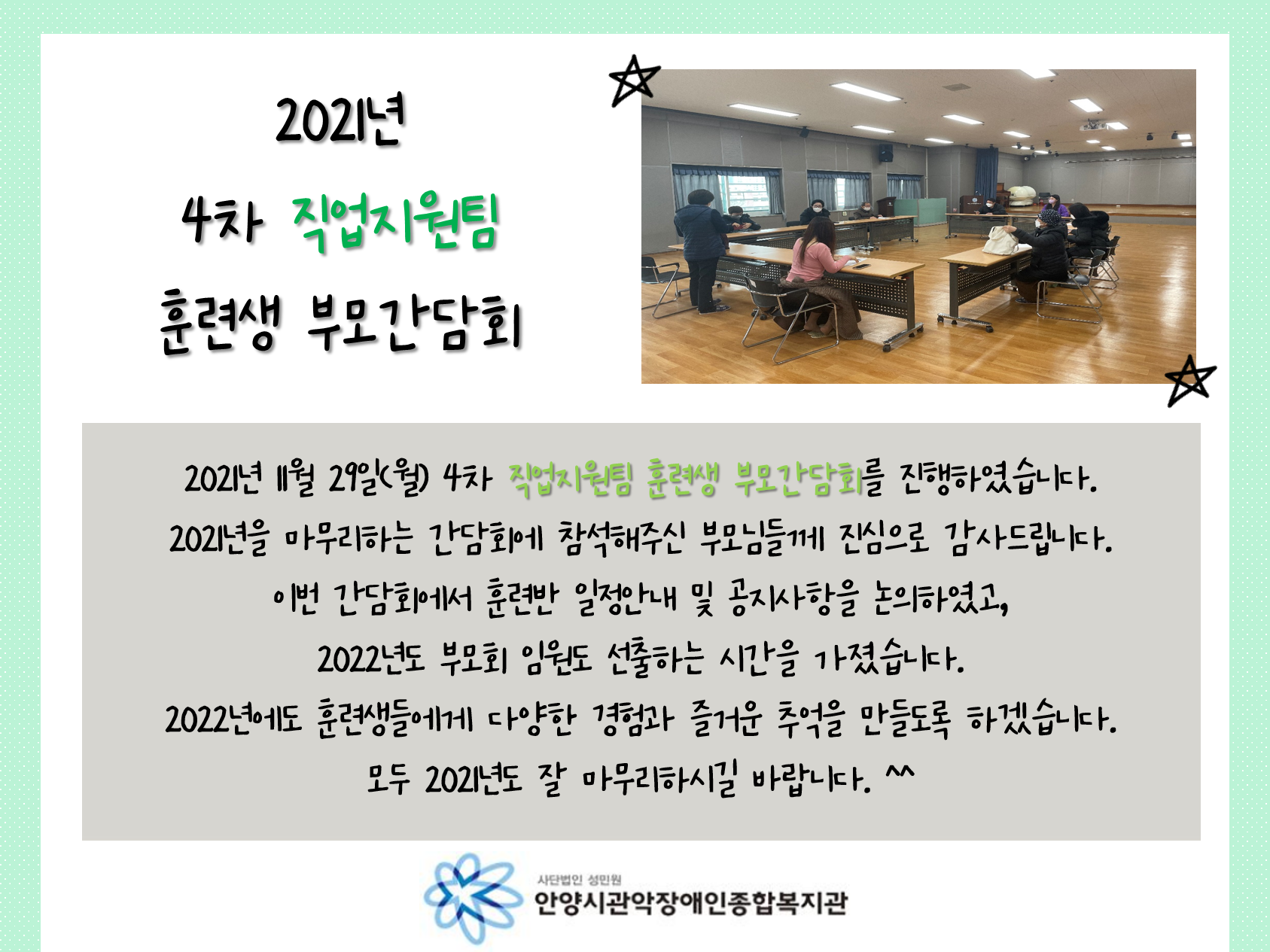 2021년
4차 직업지원팀
훈련생 부모간담회

2021년 11월 29일(월) 4차 직업지원팀 훈련생 부모간담회를 진행하였습니다.
2021년을 마무리하는 간담회에 참석해주신 부모님들께 진심으로 감사드립니다.
이번 간담회에서 훈련반 일정안내 및 공지사항을 논의하였고,
2022년도 부모회 임원도 선출하는 시간을 가졌습니다.
2022년에도 훈련생들에게 다양한 경험과 즐거운 추억을 만들도록 하겠습니다.
모두 2021년도 잘 마무리하시길 바랍니다. ^^

사단법인 성민원
안양시관악장애인종합복지관